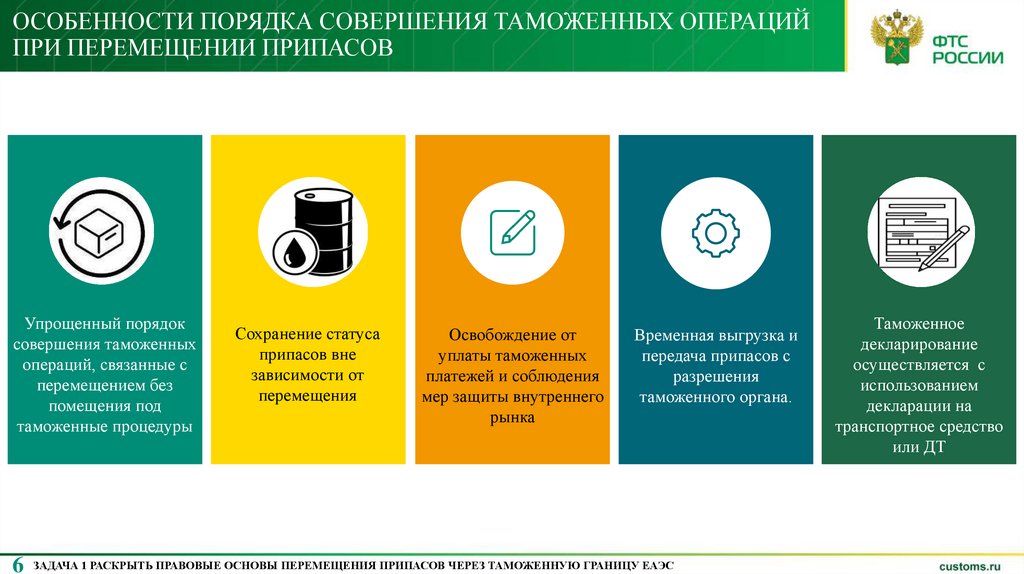 ОСОБЕННОСТИ ПОРЯДКА СОВЕРШЕНИЯ ТАМОЖЕННЫХ ОПЕРАЦИЙ ПРИ ПЕРЕМЕЩЕНИИ ПРИПАСОВ

ФТС РОССИИ

Упрощенный порядок совершения таможенных операций, связанные с перемещением без помещения под таможенные процедуры

Сохранение статуса припасов вне зависимости от перемещения

Освобождение от уплаты таможенных платежей и соблюдения мер защиты внутреннего рынка

Временная выгрузка и передача припасов с разрешения таможенного органа.

Таможенное декларирование осуществляется с использованием декларации на транспортное средство или ДТ

6 ЗАДАЧА 1 РАСКРЫТЬ ПРАВОВЫЕ ОСНОВЫ ПЕРЕМЕЩЕНИЯ ПРИПАСОВ ЧЕРЕЗ ТАМОЖЕННУЮ ГРАНИЦУ ЕАЭС

customs.ru